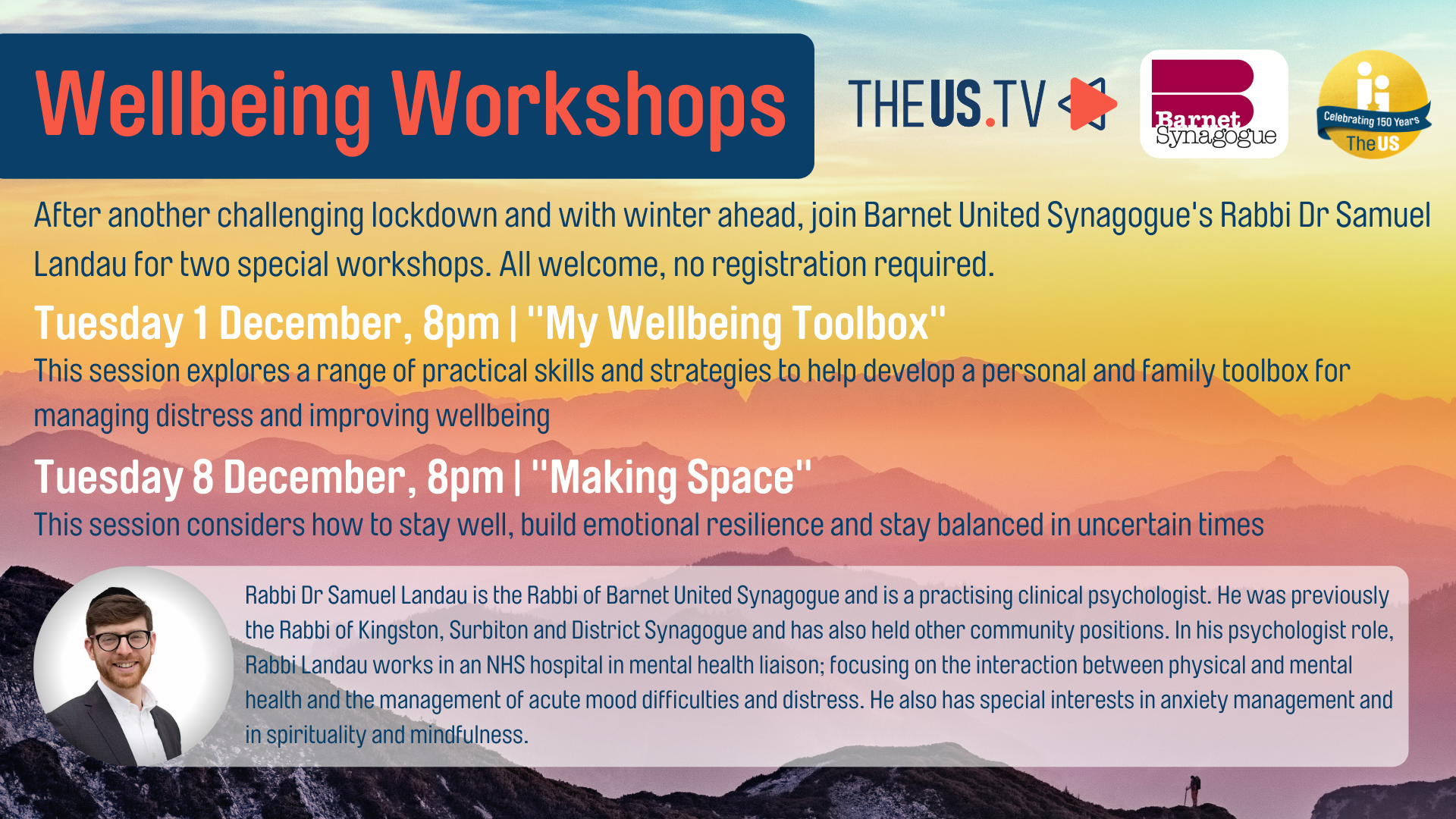 Wellbeing Workshops

THEUS.TV

Barnet Synagogue

Celebrating 150 Years The US

After another challenging lockdown and with winter ahead, join Barnet United Synagogue's Rabbi Dr Samuel Landau for two special workshops. All welcome, no registration required.

Tuesday 1 December, 8pm | "My Wellbeing Toolbox"

This session explores a range of practical skills and strategies to help develop a personal and family toolbox for managing distress and improving wellbeing

Tuesday 8 December, 8pm | "Making Space"

This session considers how to stay well, build emotional resilience and stay balanced in uncertain times

Rabbi Dr Samuel Landau is the Rabbi of Barnet United Synagogue and is a practising clinical psychologist. He was previously the Rabbi of Kingston, Surbiton and District Synagogue and has also held other community positions. In his psychologist role, Rabbi Landau works in an NHS hospital in mental health liaison; focusing on the interaction between physical and mental health and the management of acute mood difficulties and distress. He also has special interests in anxiety management and in spirituality and mindfulness.